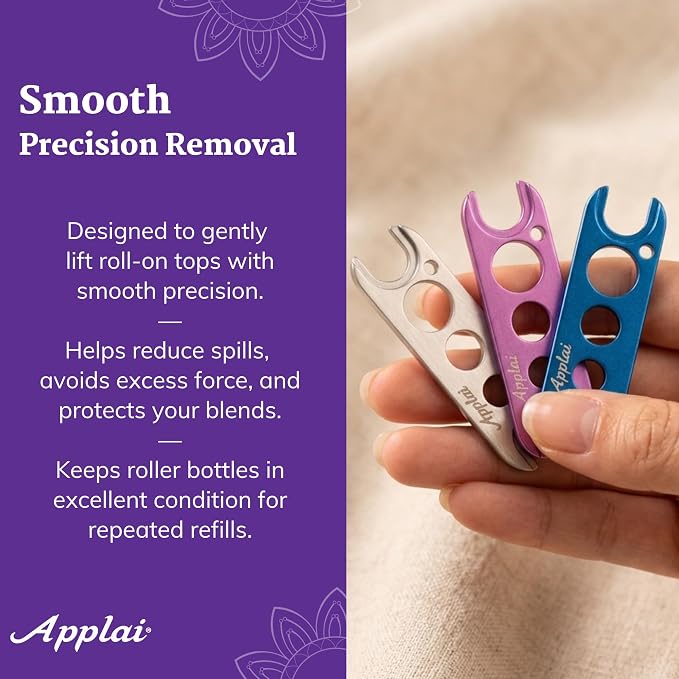 Smooth
Precision Removal

Designed to gently lift roll-on tops with smooth precision.

—

Helps reduce spills, avoids excess force, and protects your blends.

—

Keeps roller bottles in excellent condition for repeated refills.

Applai

Applai
Applai
Applai